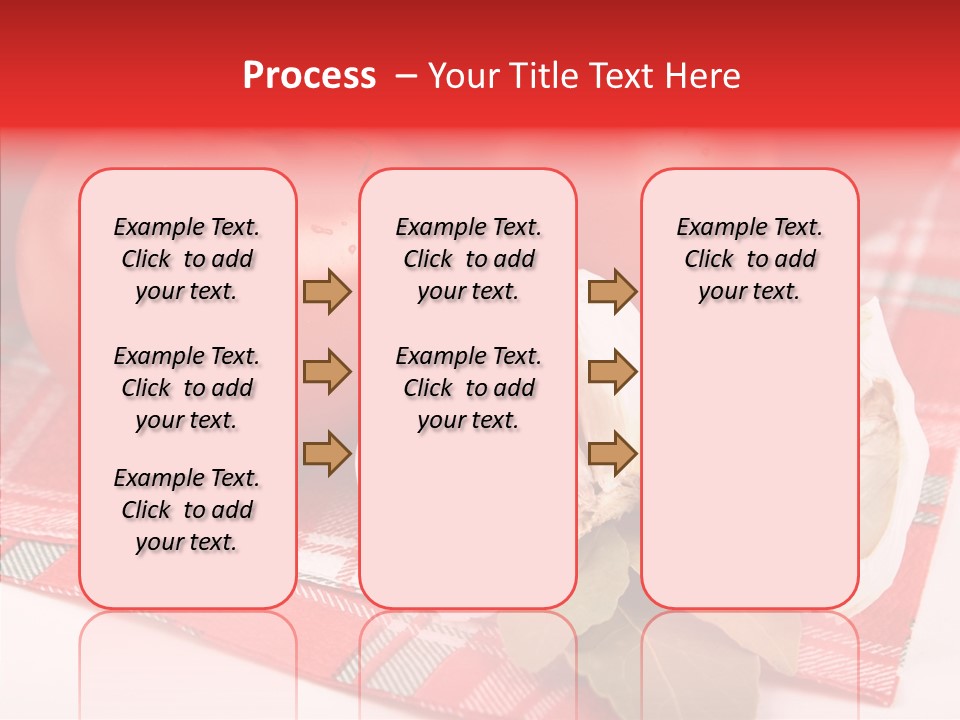 Process – Your Title Text Here

Example Text. Click to add your text.

Example Text. Click to add your text.

Example Text. Click to add your text.

Example Text. Click to add your text.

Example Text. Click to add your text.

Example Text. Click to add your text.